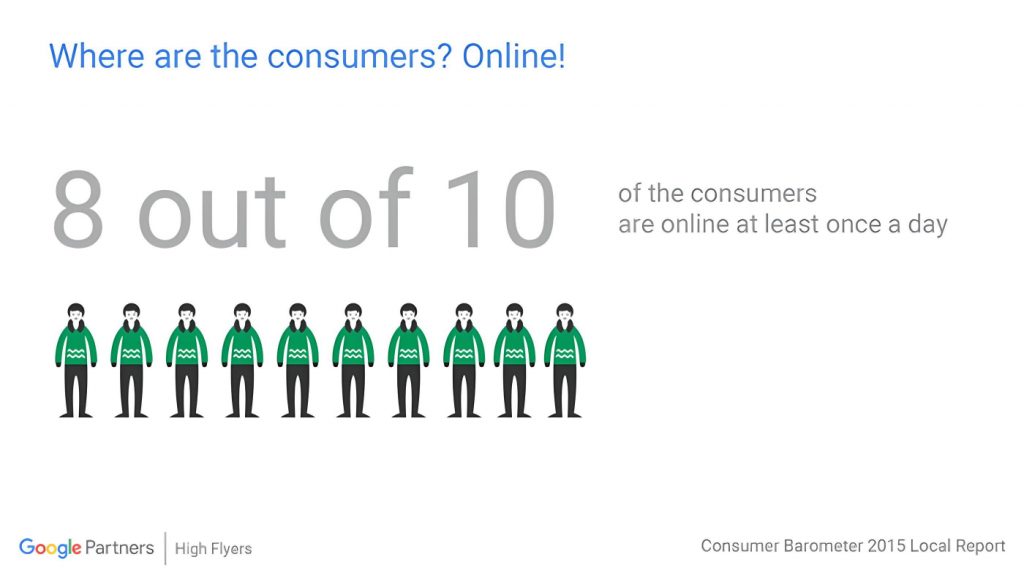 Where are the consumers? Online!

8 out of 10

of the consumers are online at least once a day

Google Partners | High Flyers

Consumer Barometer 2015 Local Report